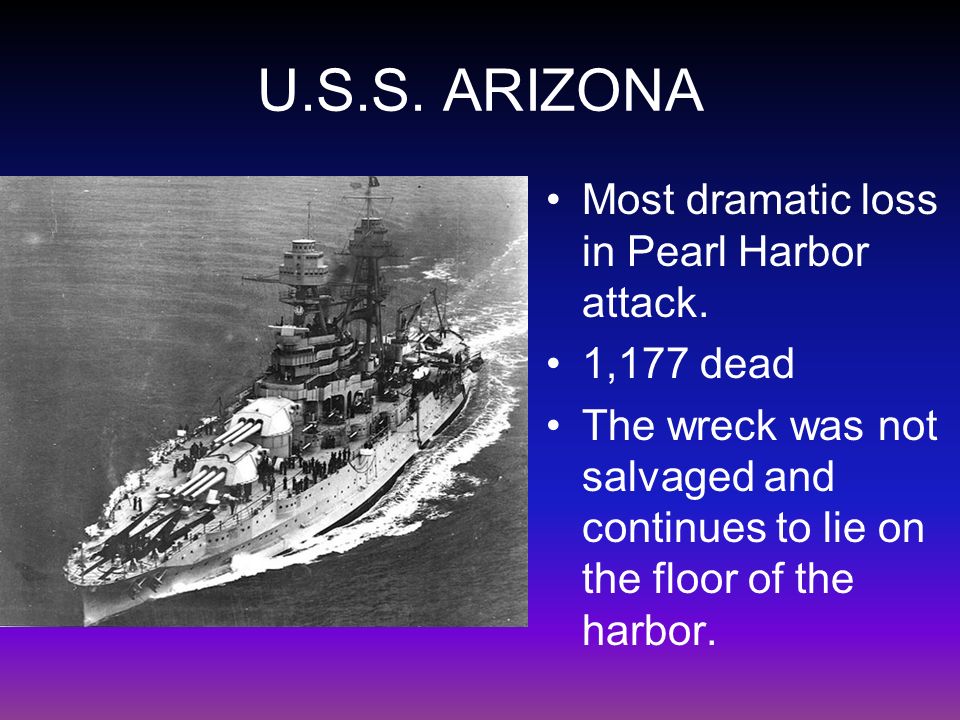 U.S.S. ARIZONA

• Most dramatic loss in Pearl Harbor attack.
• 1,177 dead
• The wreck was not salvaged and continues to lie on the floor of the harbor.